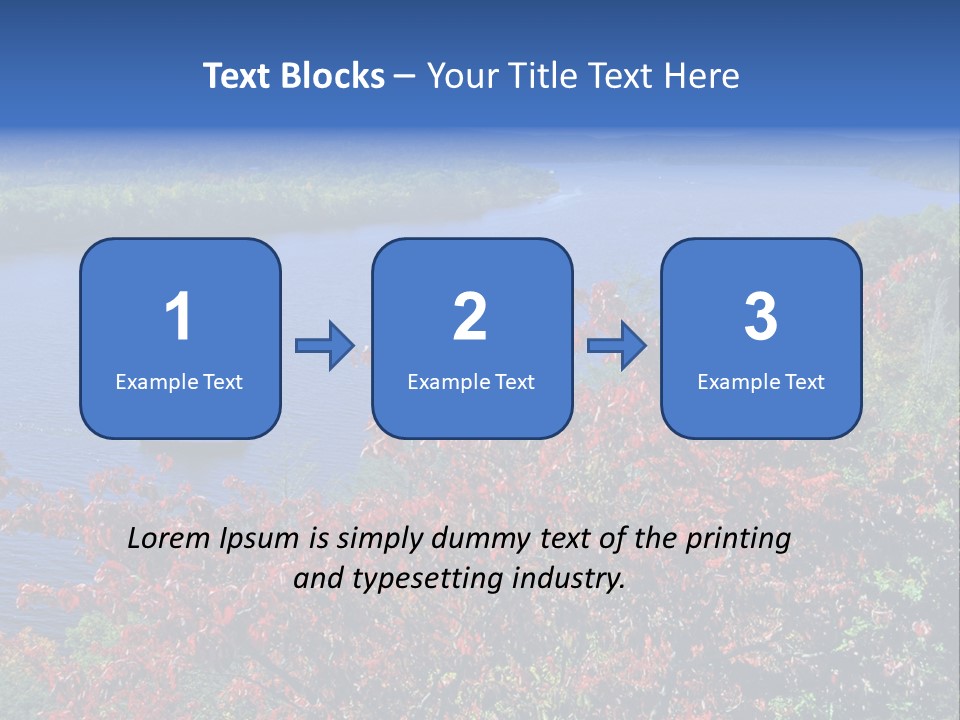 Text Blocks – Your Title Text Here

1
Example Text

2
Example Text

3
Example Text

Lorem Ipsum is simply dummy text of the printing and typesetting industry.